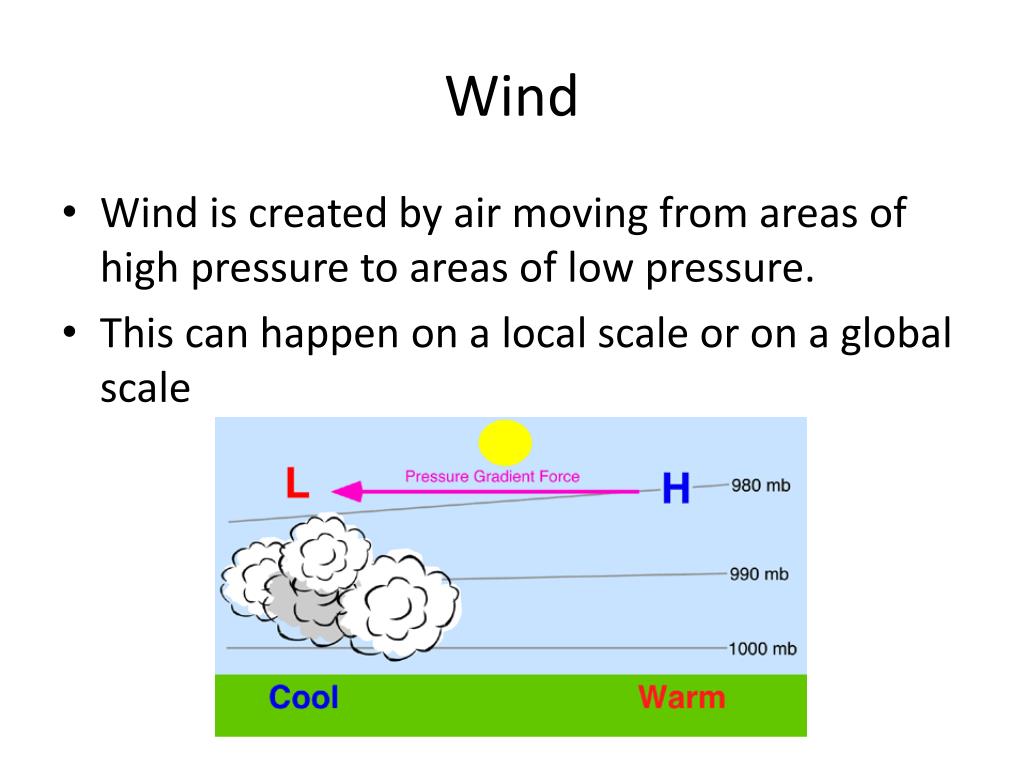 Wind

• Wind is created by air moving from areas of high pressure to areas of low pressure.
• This can happen on a local scale or on a global scale

L
Pressure Gradient Force
H
980 mb
990 mb
1000 mb
Cool
Warm